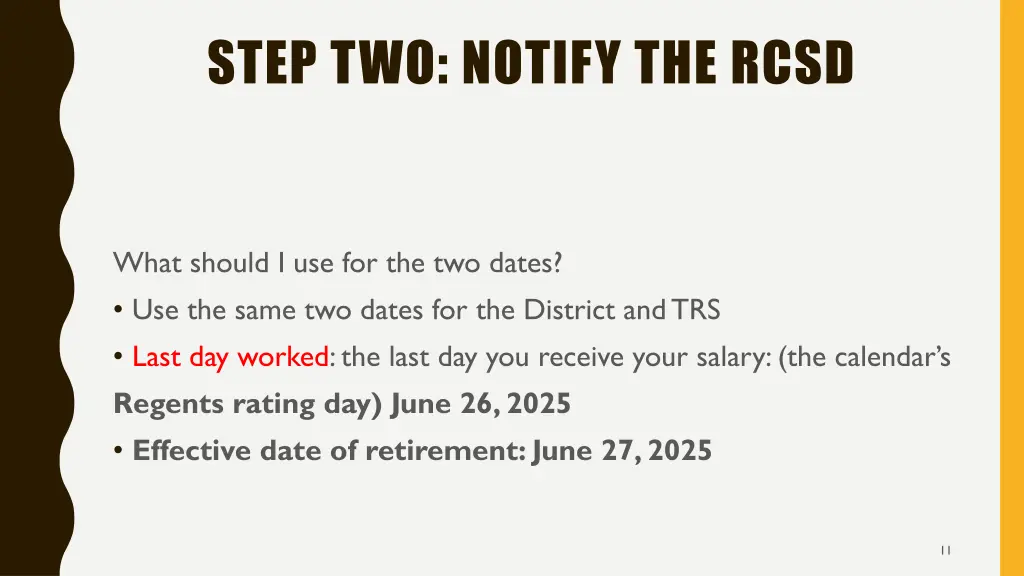 STEP TWO: NOTIFY THE RCSD

What should I use for the two dates?

• Use the same two dates for the District and TRS

• Last day worked: the last day you receive your salary: (the calendar's Regents rating day) June 26, 2025

• Effective date of retirement: June 27, 2025

11